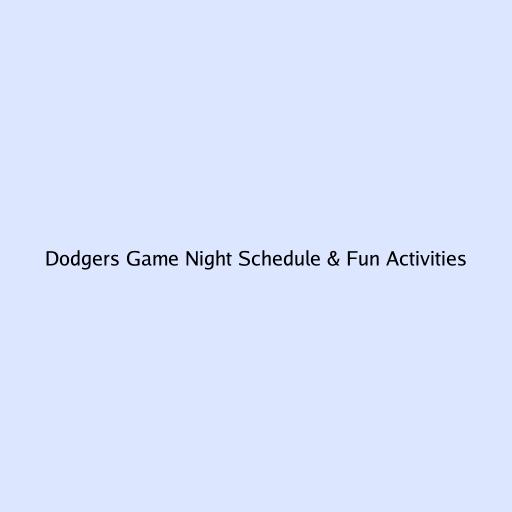 Dodgers Game Night Schedule & Fun Activities